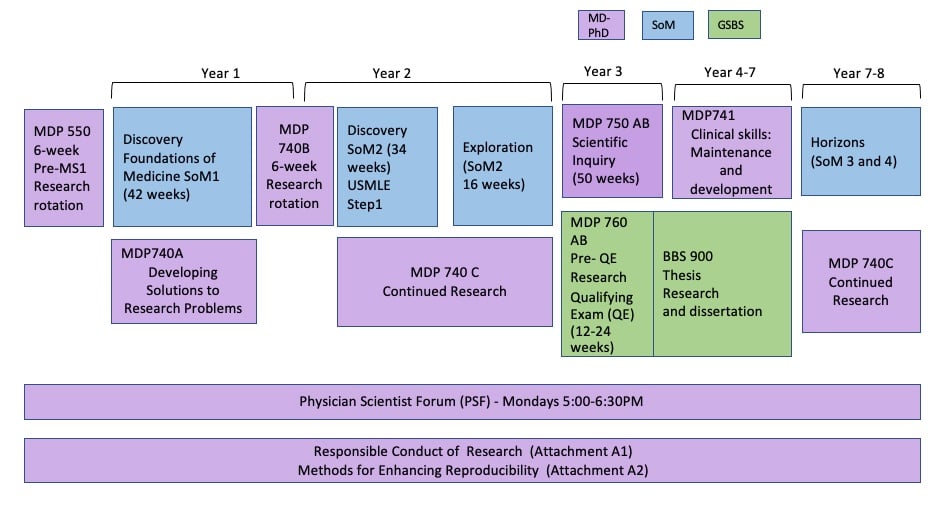 MD-PhD

SoM

GSBS

Year 1

Year 2

Year 3

Year 4-7

Year 7-8

MDP 550 6-week Pre-MS1 Research rotation

Discovery Foundations of Medicine SoM1 (42 weeks)

MDP 740B 6-week Research rotation

Discovery SoM2 (34 weeks) USMLE Step1

Exploration (SoM2 16 weeks)

MDP 750 AB Scientific Inquiry (50 weeks)

MDP741 Clinical skills: Maintenance and development

Horizons (SoM 3 and 4)

MDP740A Developing Solutions to Research Problems

MDP 740 C Continued Research

MDP 760 AB Pre- QE Research Qualifying Exam (QE) (12-24 weeks)

BBS 900 Thesis Research and dissertation

MDP 740C Continued Research

Physician Scientist Forum (PSF) - Mondays 5:00-6:30PM

Responsible Conduct of Research (Attachment A1)
Methods for Enhancing Reproducibility (Attachment A2)